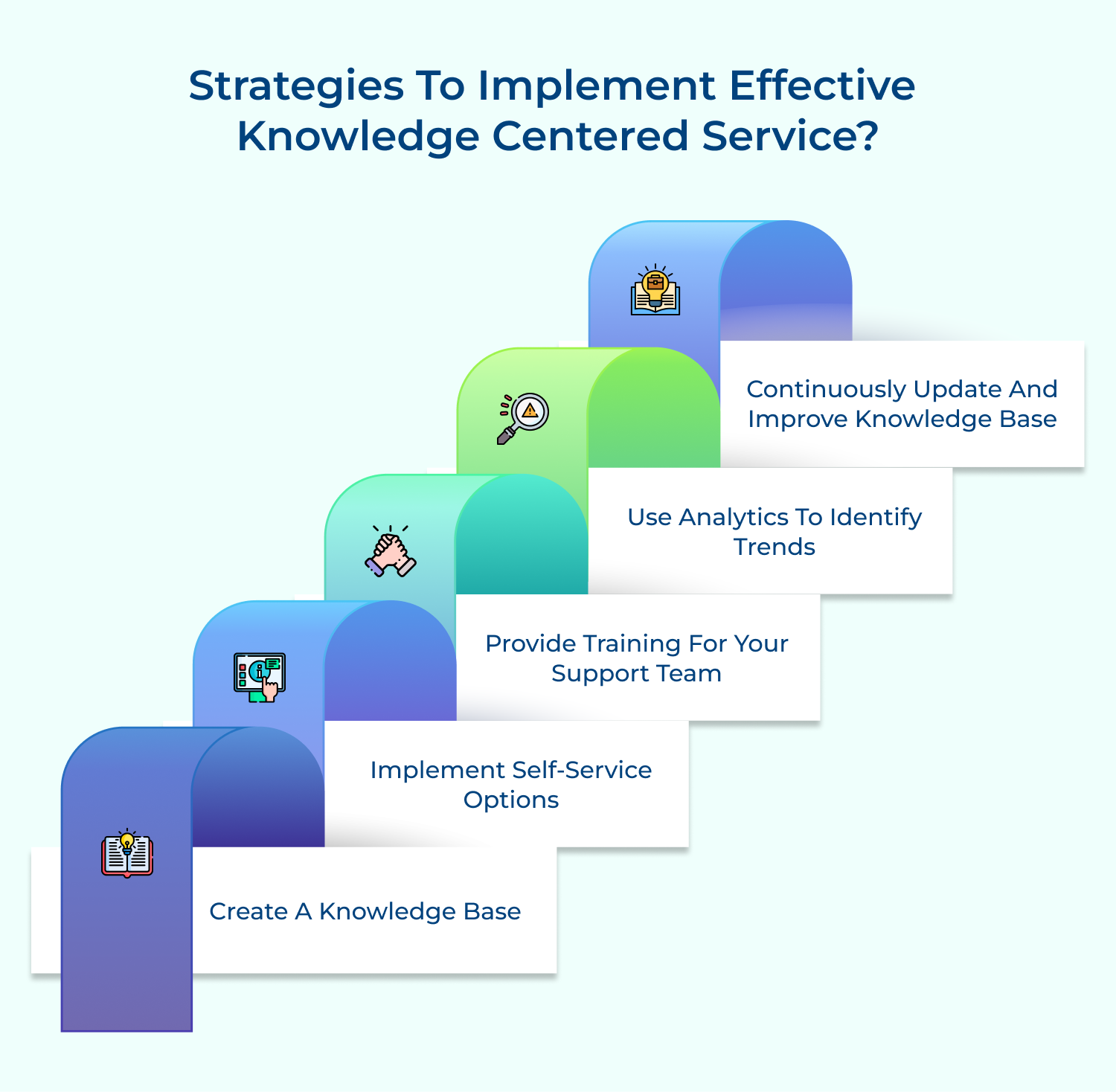 Strategies To Implement Effective Knowledge Centered Service?

Continuously Update And Improve Knowledge Base

Use Analytics To Identify Trends

Provide Training For Your Support Team

Implement Self-Service Options

Create A Knowledge Base